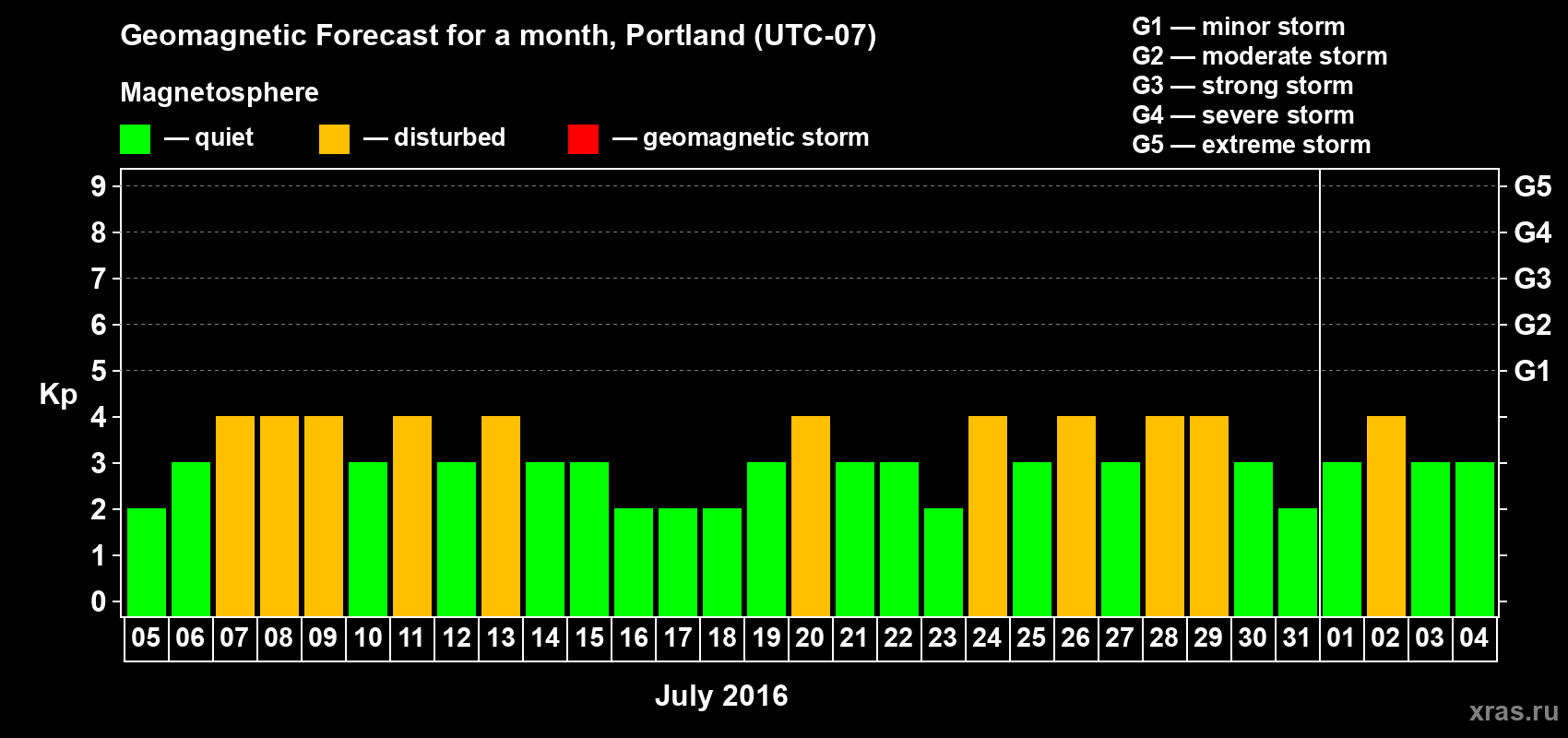 Geomagnetic Forecast for a month, Portland (UTC-07)

Magnetosphere

— quiet — disturbed — geomagnetic storm

G1 — minor storm
G2 — moderate storm
G3 — strong storm
G4 — severe storm
G5 — extreme storm

Kp

9 8 7 6 5 4 3 2 1 0

G5 G4 G3 G2 G1

05 06 07 08 09 10 11 12 13 14 15 16 17 18 19 20 21 22 23 24 25 26 27 28 29 30 31 01 02 03 04

July 2016

xras.ru